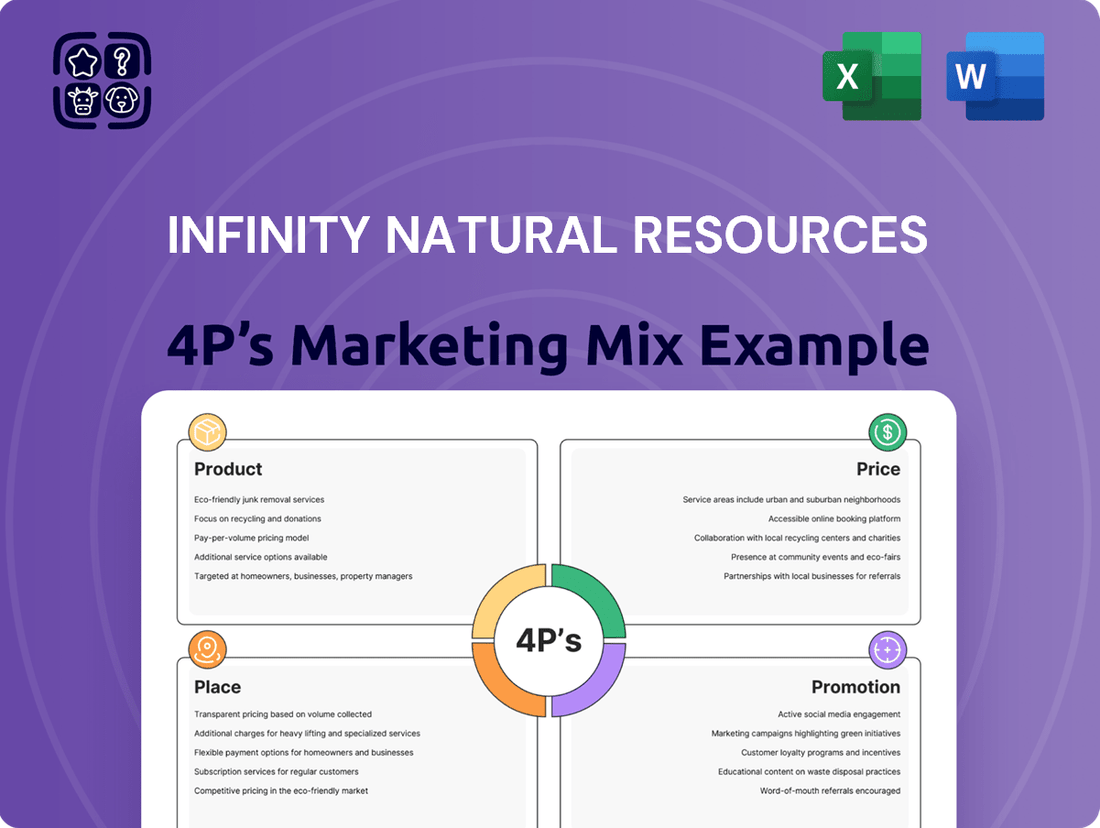 X

W

INFINITY NATURAL RESOURCES

4P's Marketing Mix Example

Product

Eco-friendly junk removal services

Focus on recycling and donations

Pay-per-volume pricing model

Additional service options available

Targeted at homeowners, businesses, property managers

Price

Service areas include urban and suburban neighborhoods

Accessible online booking platform

Collaboration with local recycling centers and charities

Presence at community events and eco-fairs

Partnerships with local businesses for referrals

4P's

Place

Transparent pricing based on volume collected

Additional charges for heavy lifting and specialized services

Flexible payment options for homeowners and businesses

Subscription services for regular customers

Competitive pricing in the eco-friendly market

Promotion

Active social media engagement

Marketing campaigns highlighting green initiatives

Customer loyalty programs and incentives

Educational content on waste disposal practices

Word-of-mouth referrals encouraged